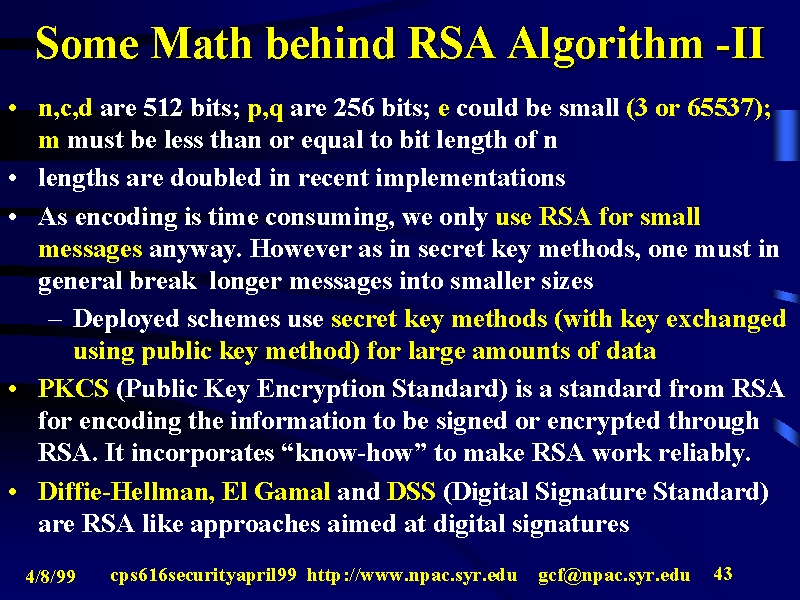 Some Math behind RSA Algorithm -II

• n,c,d are 512 bits; p,q are 256 bits; e could be small (3 or 65537); m must be less than or equal to bit length of n

• lengths are doubled in recent implementations

• As encoding is time consuming, we only use RSA for small messages anyway. However as in secret key methods, one must in general break longer messages into smaller sizes

– Deployed schemes use secret key methods (with key exchanged using public key method) for large amounts of data

• PKCS (Public Key Encryption Standard) is a standard from RSA for encoding the information to be signed or encrypted through RSA. It incorporates “know-how” to make RSA work reliably.

• Diffie-Hellman, El Gamal and DSS (Digital Signature Standard) are RSA like approaches aimed at digital signatures

4/8/99 cps616securityapril99 http://www.npac.syr.edu gcf@npac.syr.edu 43